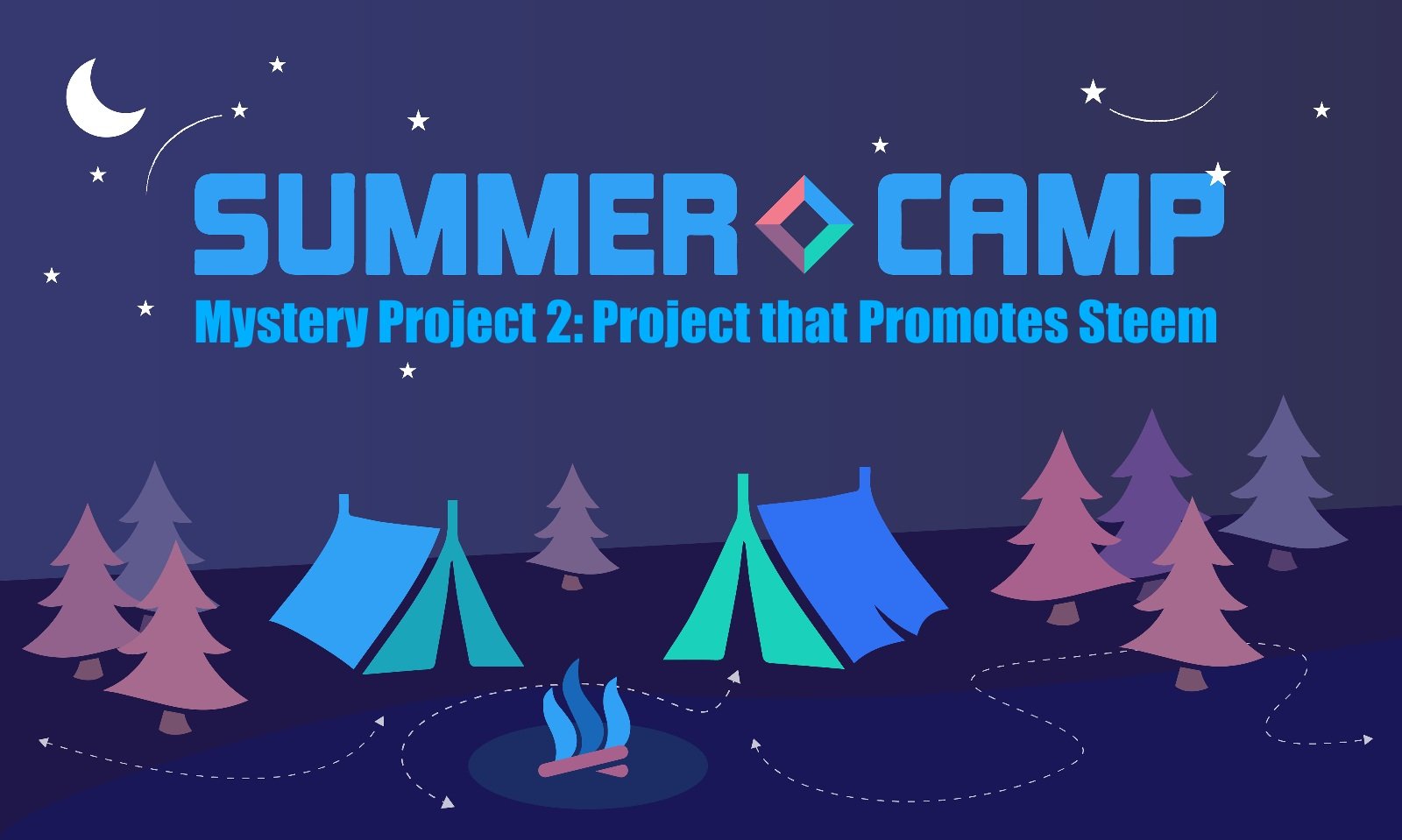 SUMMER CAMP
Mystery Project 2: Project that Promotes Steem